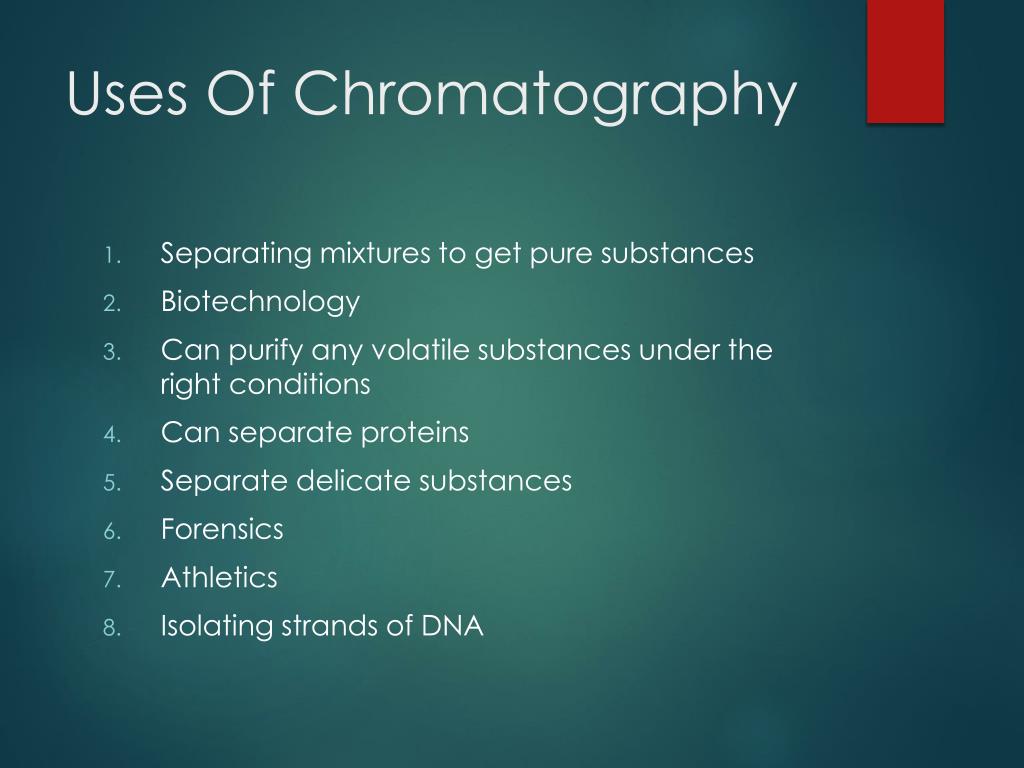 Uses Of Chromatography

1. Separating mixtures to get pure substances
2. Biotechnology
3. Can purify any volatile substances under the right conditions
4. Can separate proteins
5. Separate delicate substances
6. Forensics
7. Athletics
8. Isolating strands of DNA